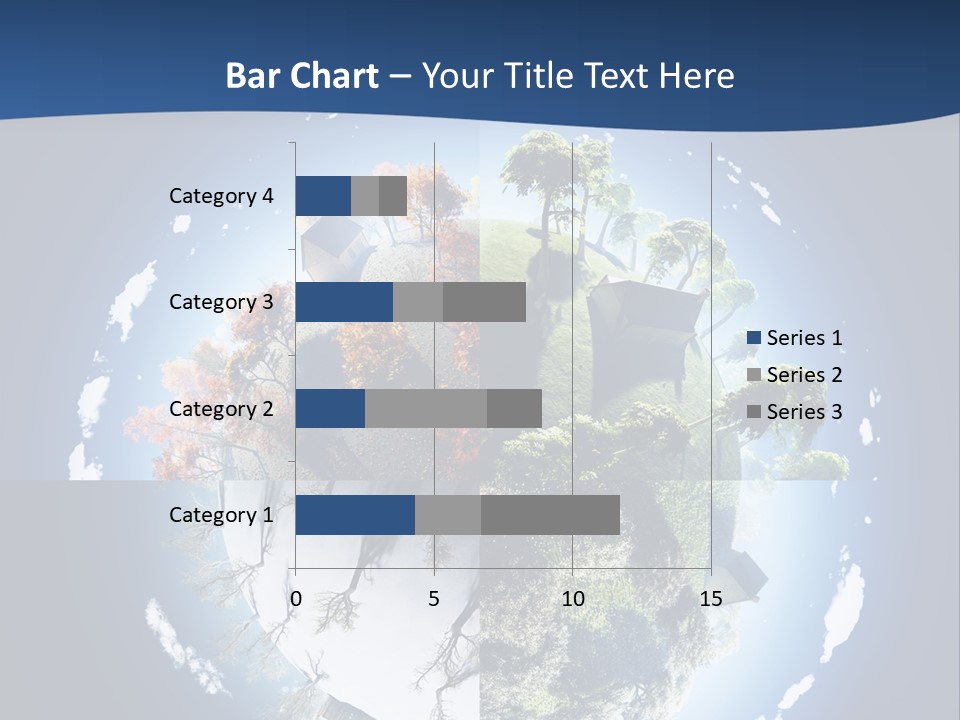 Bar Chart – Your Title Text Here

Category 4
Category 3
Category 2
Category 1

0
5
10
15

Series 1
Series 2
Series 3